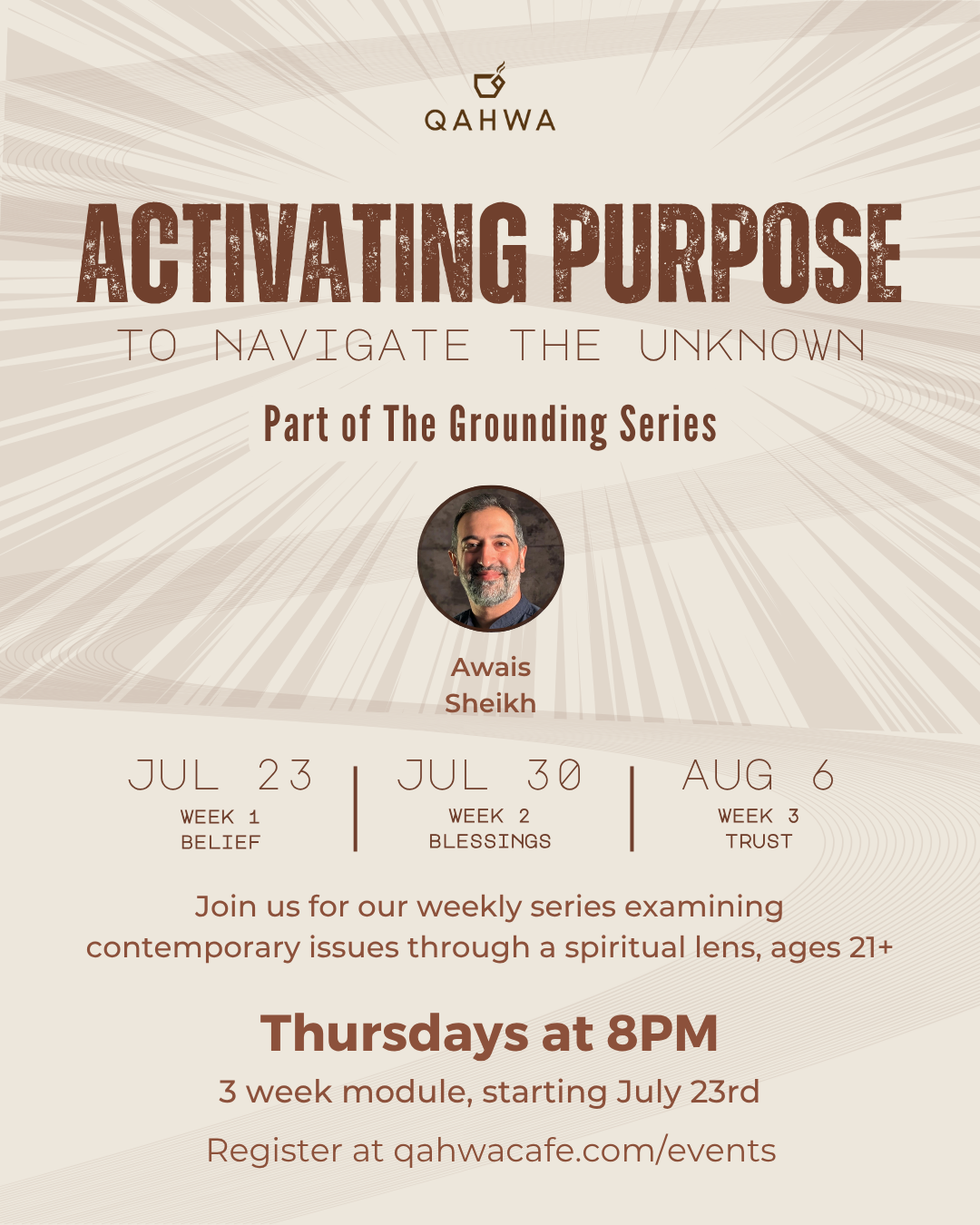 QAHWA

ACTIVATING PURPOSE

TO NAVIGATE THE UNKNOWN

Part of The Grounding Series

Awais Sheikh

JUL 23
WEEK 1
BELIEF

JUL 30
WEEK 2
BLESSINGS

AUG 6
WEEK 3
TRUST

Join us for our weekly series examining contemporary issues through a spiritual lens, ages 21+

Thursdays at 8PM

3 week module, starting July 23rd

Register at qahwacafe.com/events